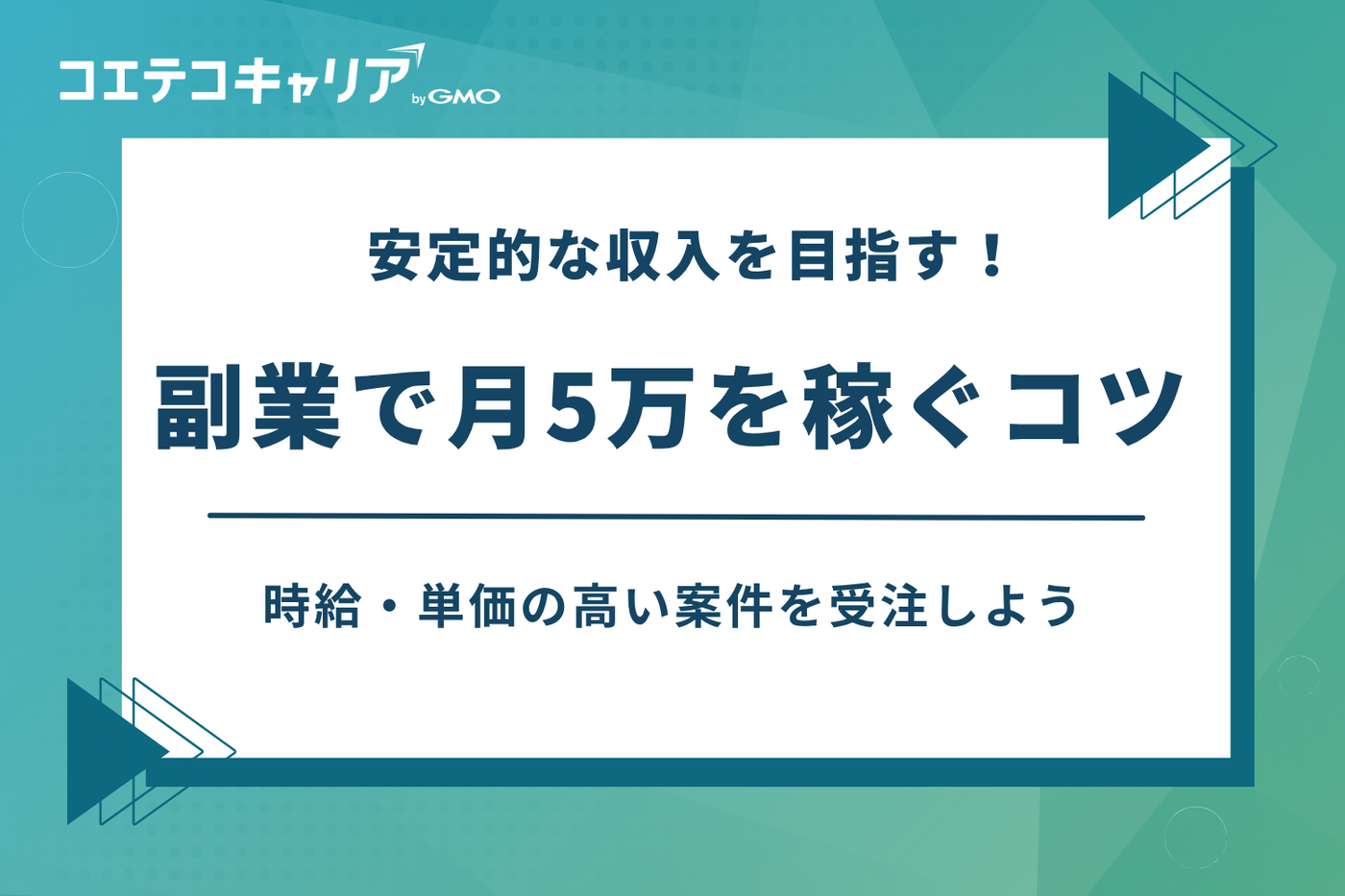 コエテコキャリア by GMO

安定的な収入を目指す！

副業で月5万を稼ぐコツ

時給・単価の高い案件を受注しよう